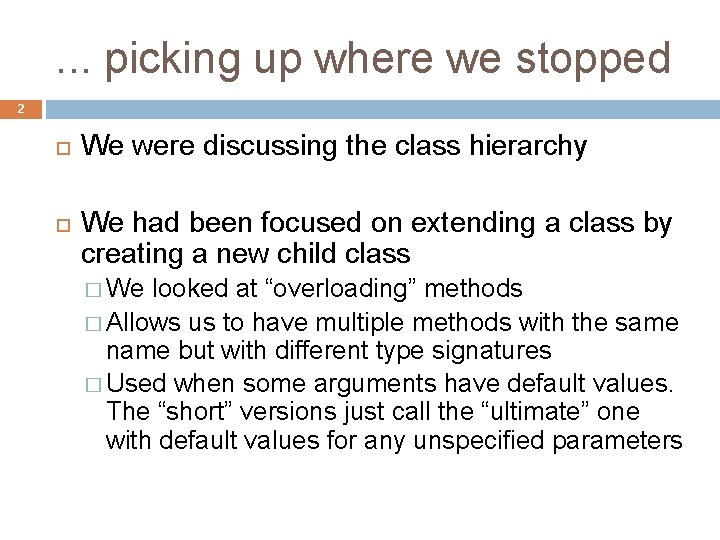 ... picking up where we stopped

2

We were discussing the class hierarchy

We had been focused on extending a class by creating a new child class

We looked at “overloading” methods

Allows us to have multiple methods with the same name but with different type signatures

Used when some arguments have default values. The “short” versions just call the “ultimate” one with default values for any unspecified parameters